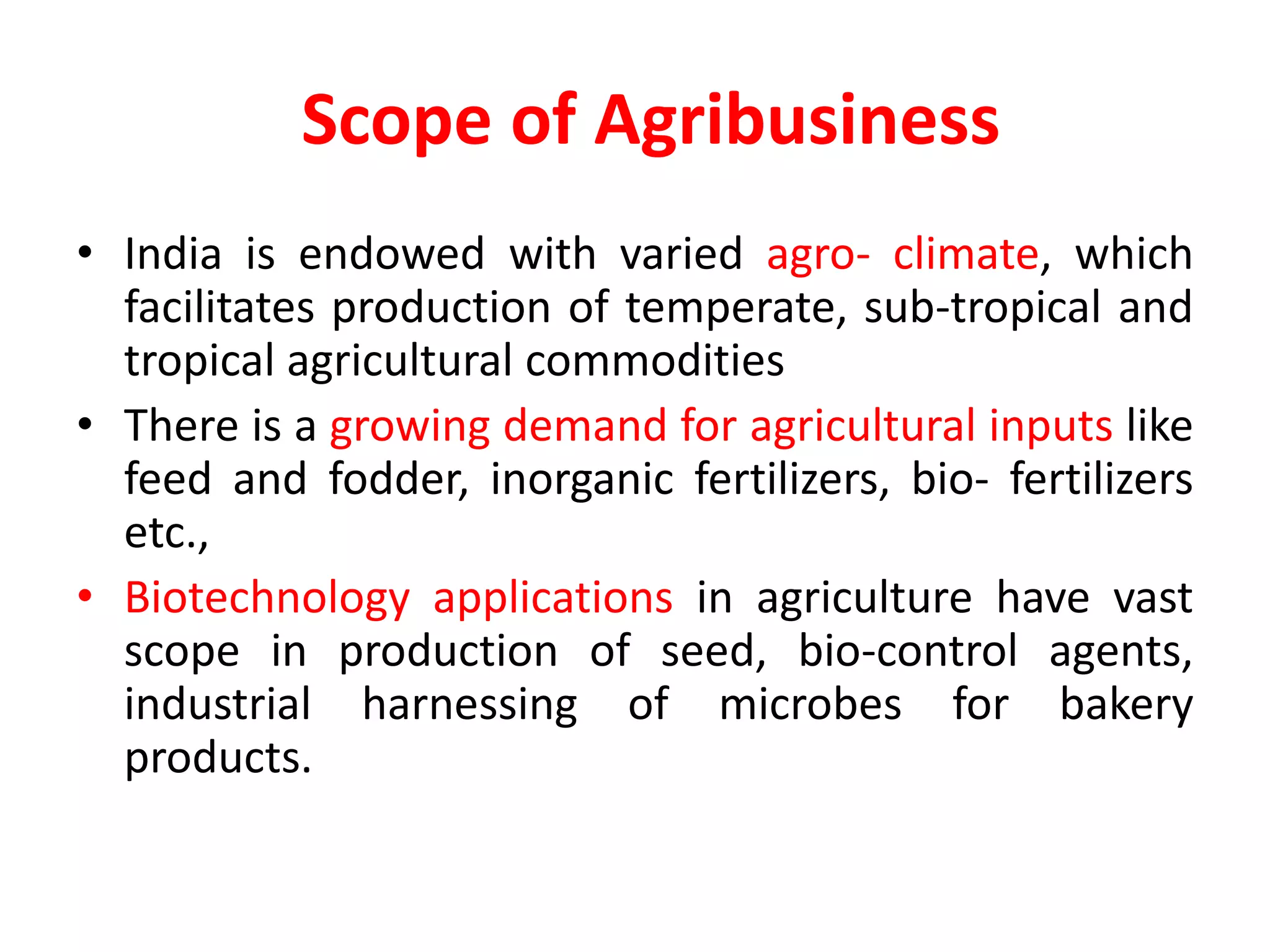 Scope of Agribusiness

• India is endowed with varied agro- climate, which facilitates production of temperate, sub-tropical and tropical agricultural commodities

• There is a growing demand for agricultural inputs like feed and fodder, inorganic fertilizers, bio- fertilizers etc.,

• Biotechnology applications in agriculture have vast scope in production of seed, bio-control agents, industrial harnessing of microbes for bakery products.